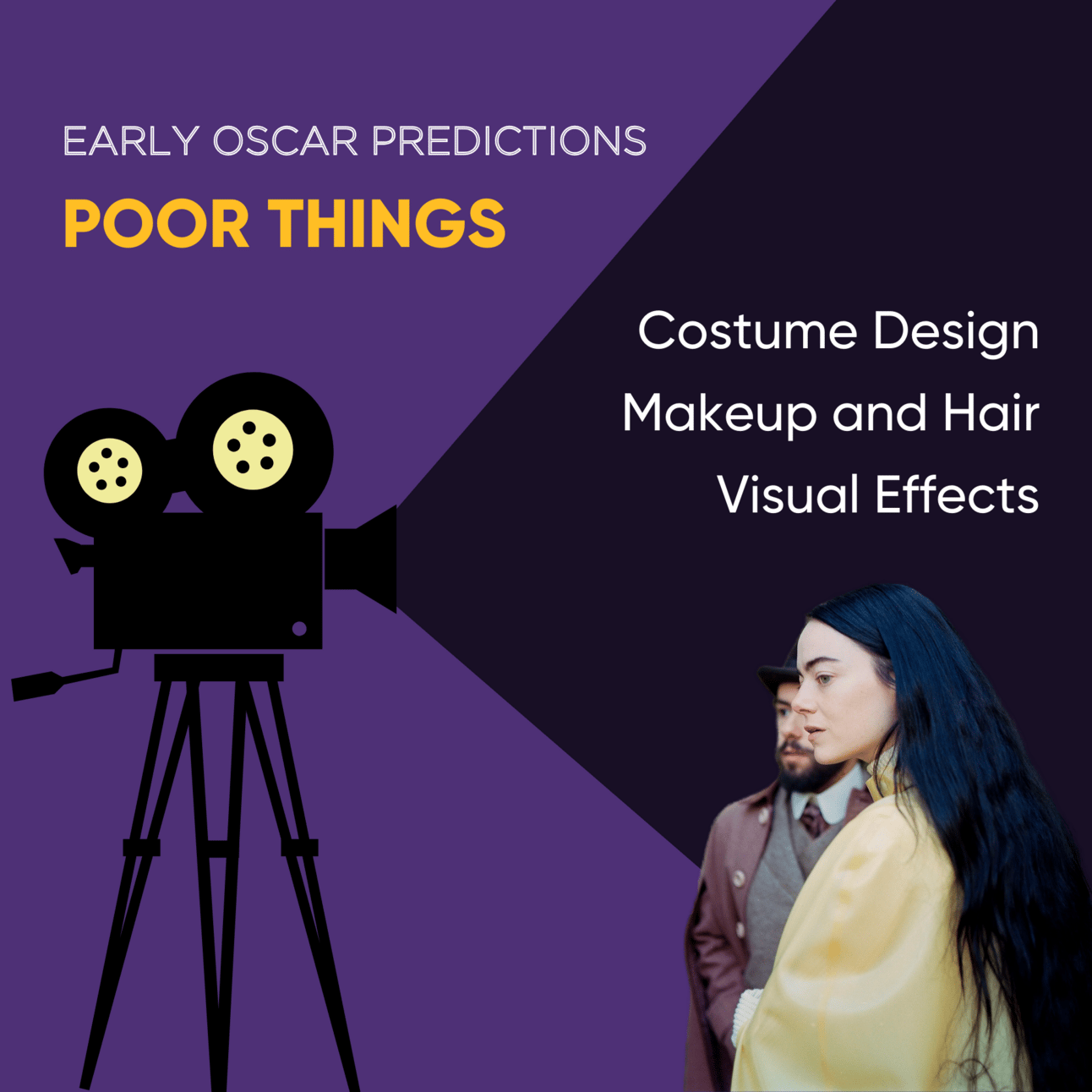 EARLY OSCAR PREDICTIONS
POOR THINGS

Costume Design
Makeup and Hair
Visual Effects